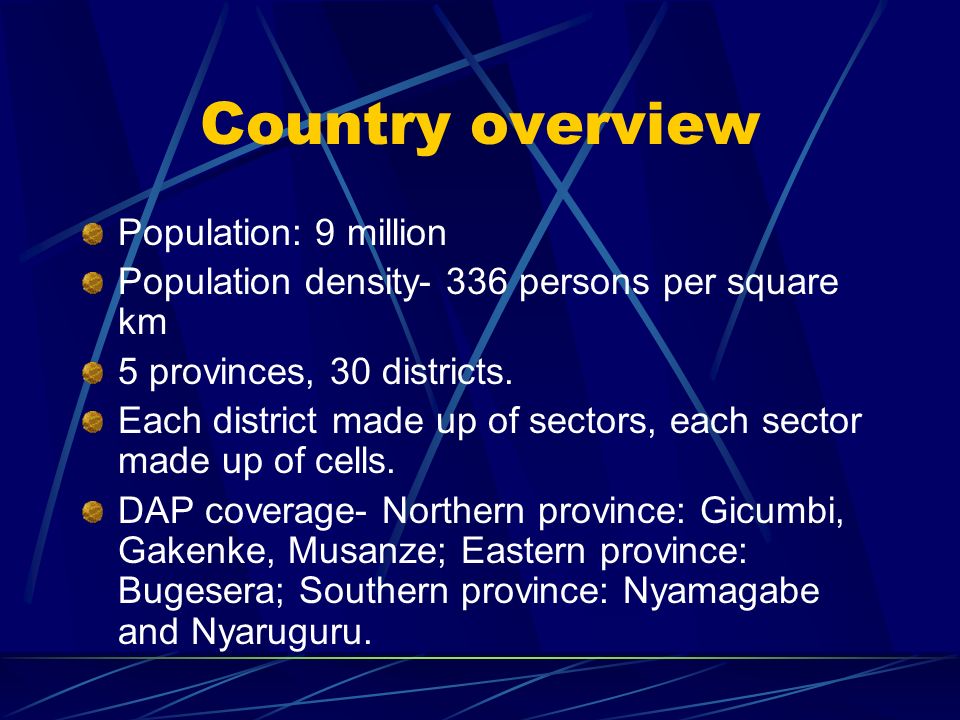 Country overview

Population: 9 million

Population density- 336 persons per square km

5 provinces, 30 districts.

Each district made up of sectors, each sector made up of cells.

DAP coverage- Northern province: Gicumbi, Gakenke, Musanze; Eastern province: Bugesera; Southern province: Nyamagabe and Nyaruguru.